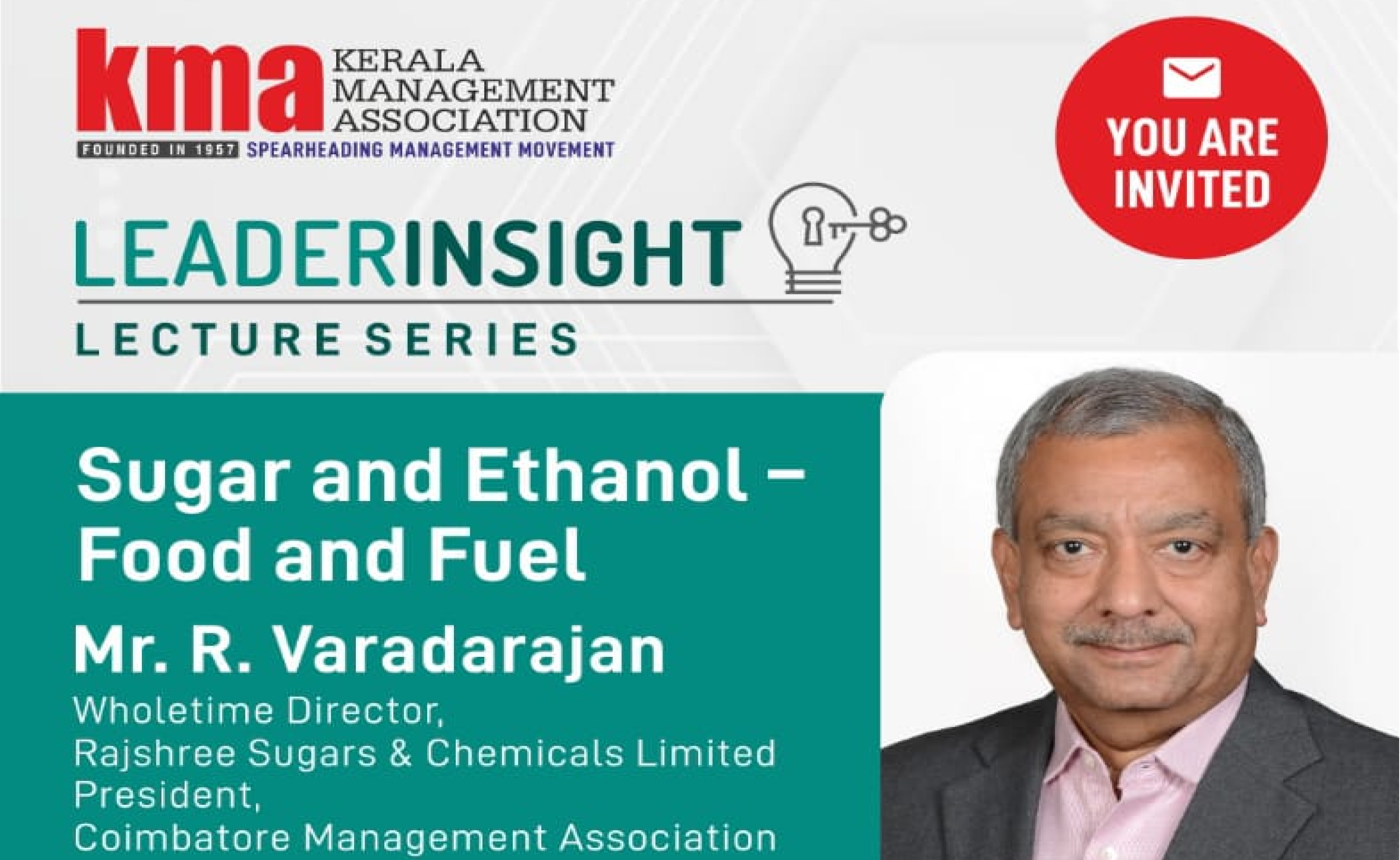 kma KERALA MANAGEMENT ASSOCIATION
FOUNDED IN 1957 SPEARHEADING MANAGEMENT MOVEMENT

YOU ARE INVITED

LEADERINSIGHT
LECTURE SERIES

Sugar and Ethanol – Food and Fuel

Mr. R. Varadarajan
Wholetime Director,
Rajshree Sugars & Chemicals Limited
President,
Coimbatore Management Association